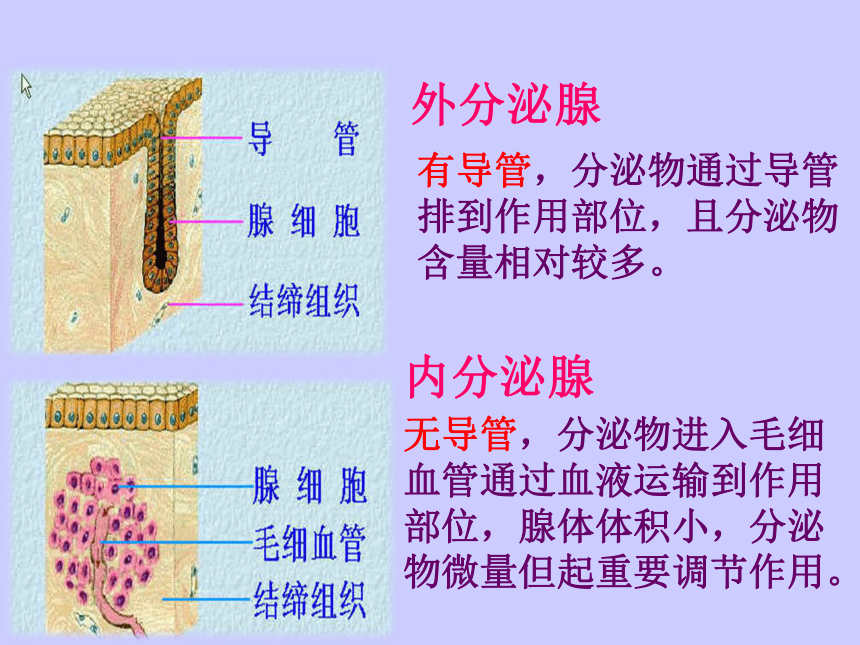 导 管

腺 细 胞

结缔组织

外分泌腺

有导管，分泌物通过导管排到作用部位，且分泌物含量相对较多。

腺 细 胞

毛细血管

结缔组织

内分泌腺

无导管，分泌物进入毛细血管通过血液运输到作用部位，腺体体积小，分泌物微量但起重要调节作用。